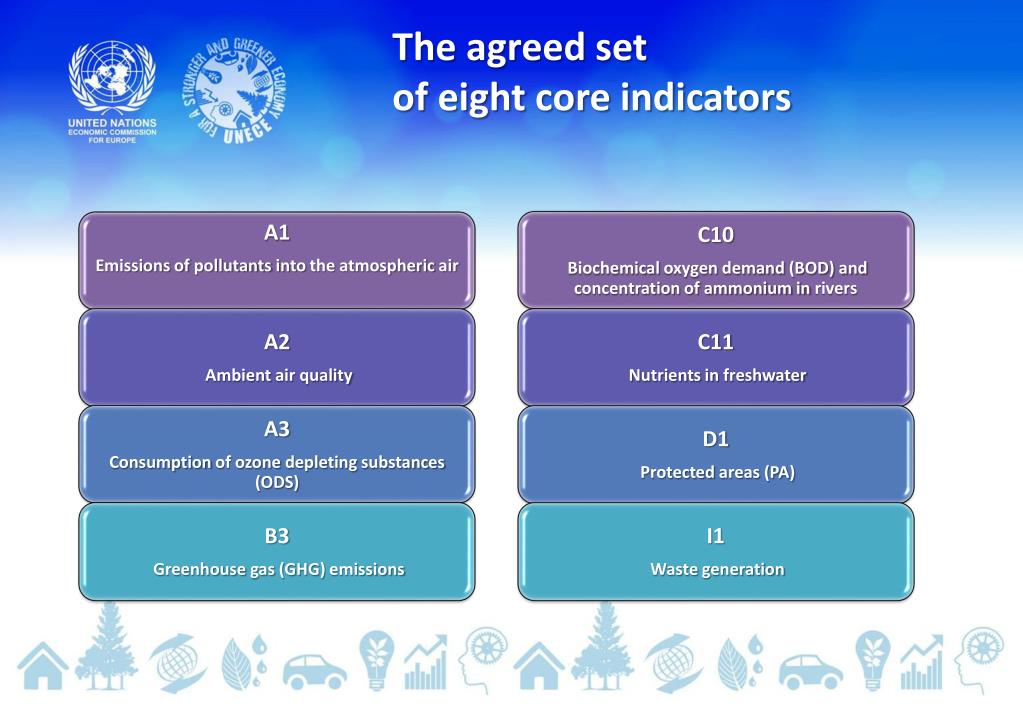 UNITED NATIONS
ECONOMIC COMMISSION FOR EUROPE

FOR A STRONGER AND GREENER ECONOMY
UNECE

The agreed set of eight core indicators

A1
Emissions of pollutants into the atmospheric air

A2
Ambient air quality

A3
Consumption of ozone depleting substances (ODS)

B3
Greenhouse gas (GHG) emissions

C10
Biochemical oxygen demand (BOD) and concentration of ammonium in rivers

C11
Nutrients in freshwater

D1
Protected areas (PA)

I1
Waste generation